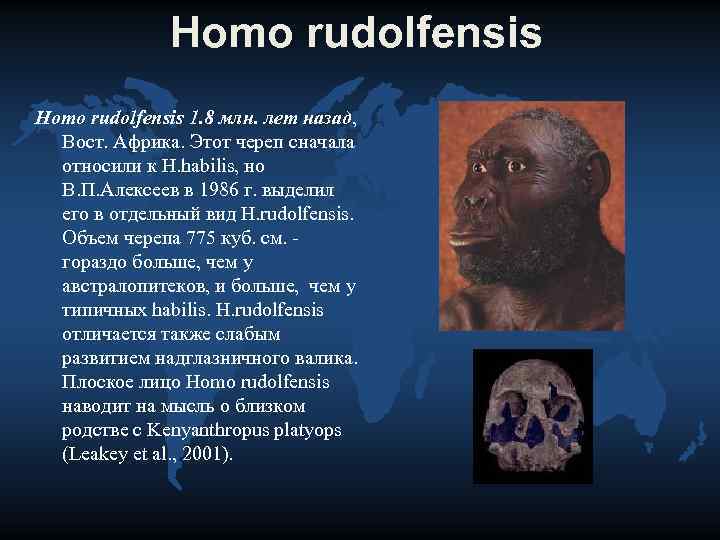 Homo rudolfensis

Homo rudolfensis 1.8 млн. лет назад, Вост. Африка. Этот череп сначала относили к H.habilis, но В.П.Алексеев в 1986 г. выделил его в отдельный вид H.rudolfensis. Объем черепа 775 куб. см. - гораздо больше, чем у австралопитеков, и больше, чем у типичных habilis. H.rudolfensis отличается также слабым развитием надглазничного валика. Плоское лицо Homo rudolfensis наводит на мысль о близком родстве с Kenyanthropus platyops (Leakey et al., 2001).